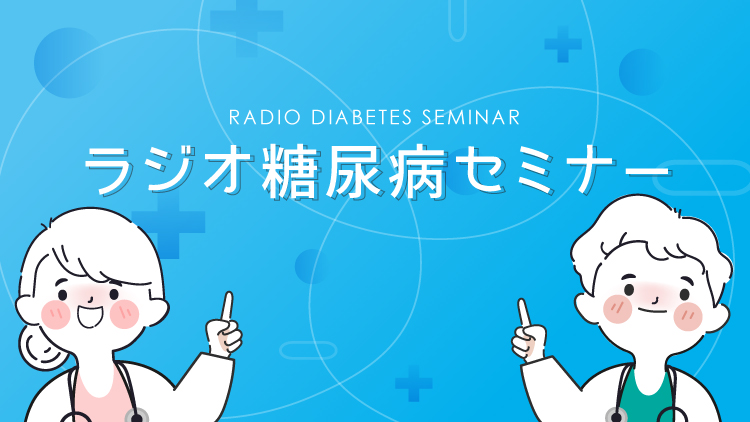 RADIO DIABETES SEMINAR
ラジオ糖尿病セミナー